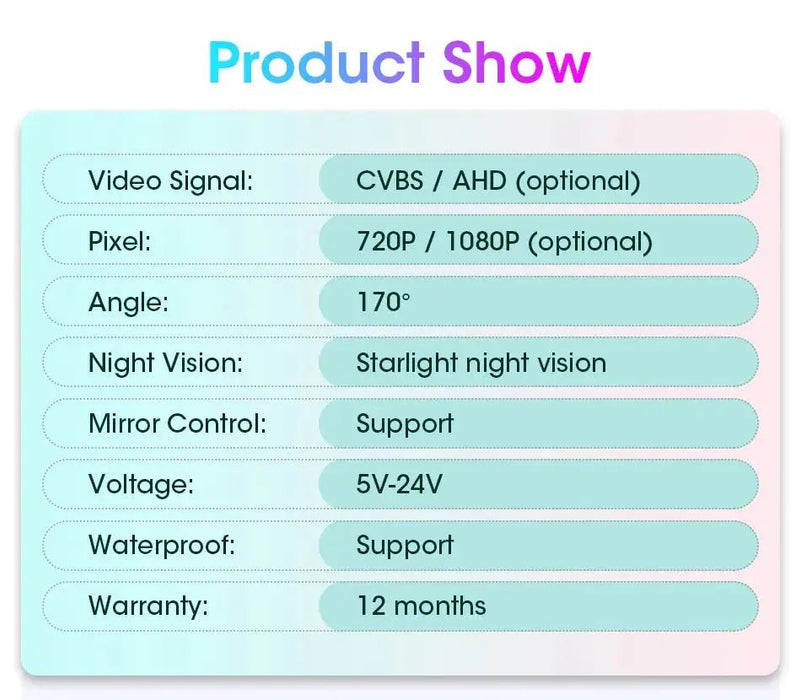 Product Show

| | |
|---|---|
| Video Signal: | CVBS / AHD (optional) |
| Pixel: | 720P / 1080P (optional) |
| Angle: | 170° |
| Night Vision: | Starlight night vision |
| Mirror Control: | Support |
| Voltage: | 5V-24V |
| Waterproof: | Support |
| Warranty: | 12 months |